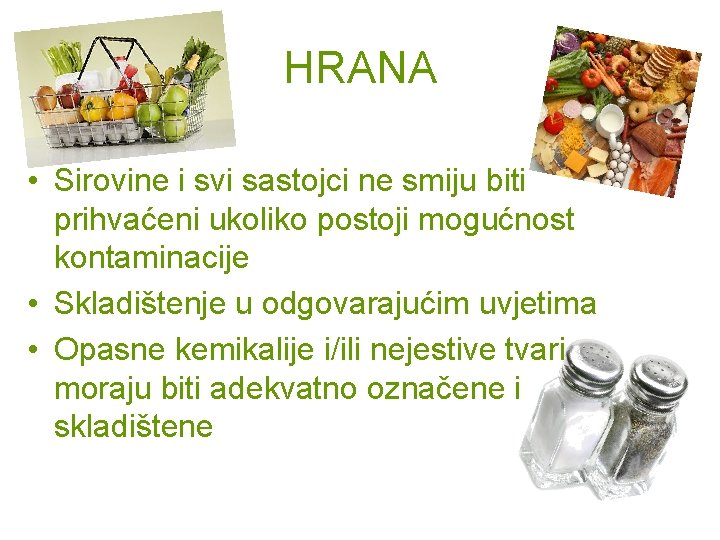 HRANA

• Sirovine i svi sastojci ne smiju biti prihvaćeni ukoliko postoji mogućnost kontaminacije
• Skladištenje u odgovarajućim uvjetima
• Opasne kemikalije i/ili nejestive tvari moraju biti adekvatno označene i skladištene